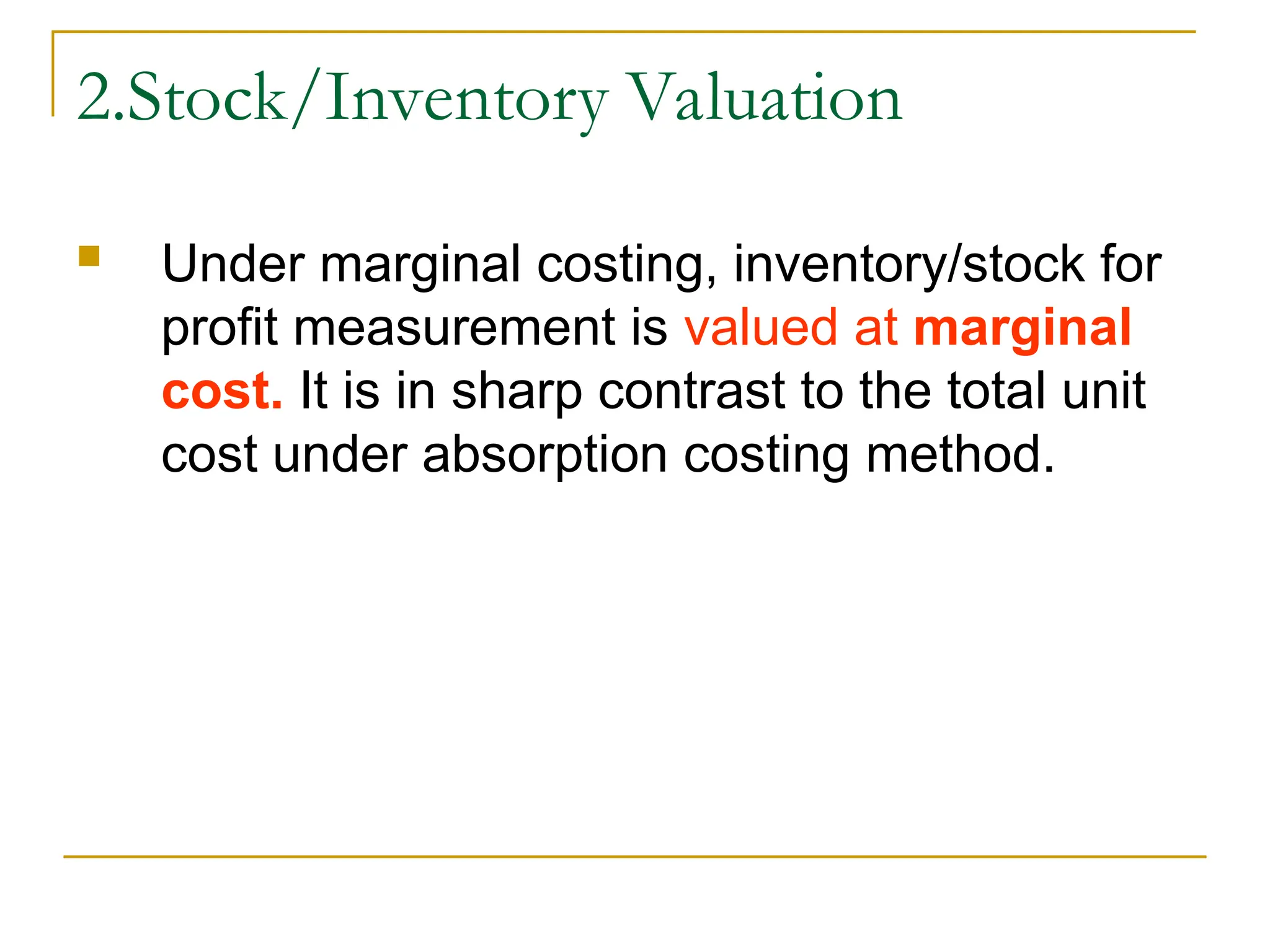 2.Stock/Inventory Valuation

Under marginal costing, inventory/stock for profit measurement is valued at marginal cost. It is in sharp contrast to the total unit cost under absorption costing method.